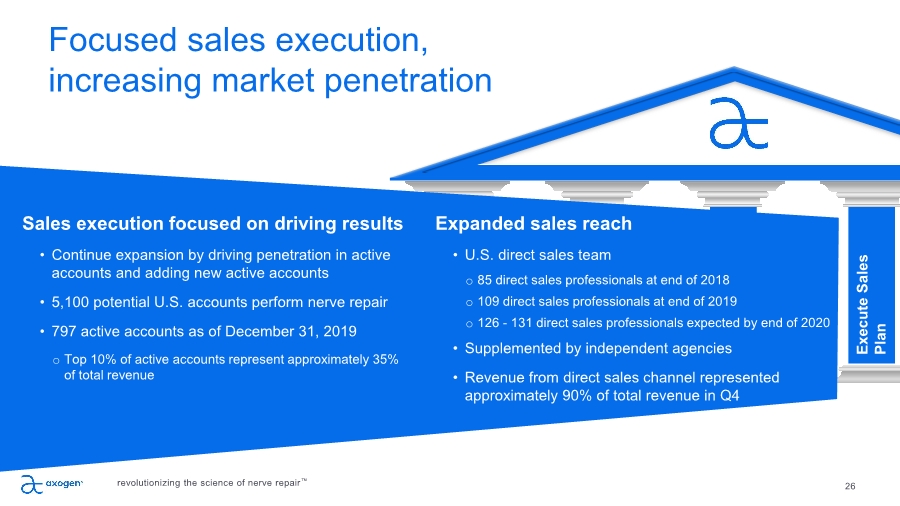 Focused sales execution, increasing market penetration

Sales execution focused on driving results

• Continue expansion by driving penetration in active accounts and adding new active accounts

• 5,100 potential U.S. accounts perform nerve repair

• 797 active accounts as of December 31, 2019

o Top 10% of active accounts represent approximately 35% of total revenue

Expanded sales reach

• U.S. direct sales team

o 85 direct sales professionals at end of 2018

o 109 direct sales professionals at end of 2019

o 126 - 131 direct sales professionals expected by end of 2020

• Supplemented by independent agencies

• Revenue from direct sales channel represented approximately 90% of total revenue in Q4

Execute Sales Plan

axogen

revolutionizing the science of nerve repair™

26